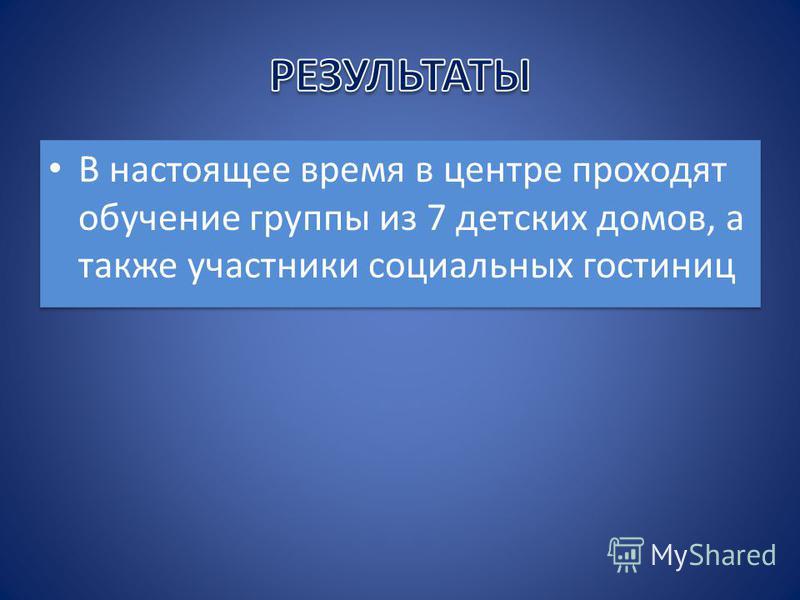 РЕЗУЛЬТАТЫ

• В настоящее время в центре проходят обучение группы из 7 детских домов, а также участники социальных гостиниц

MyShared